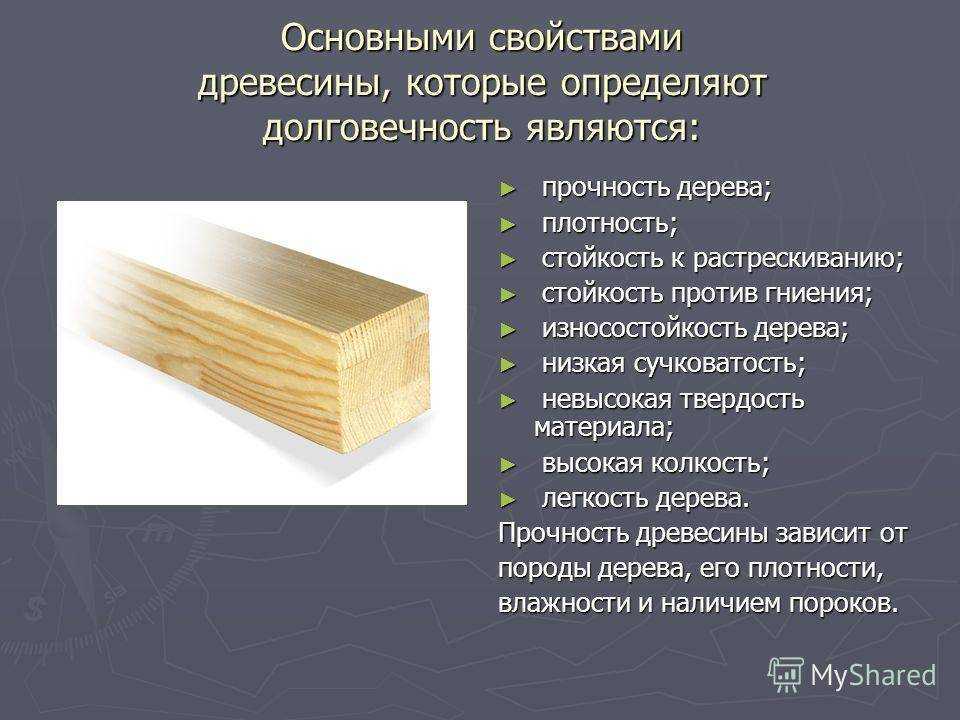 Основными свойствами древесины, которые определяют долговечность являются:

► прочность дерева;
► плотность;
► стойкость к растрескиванию;
► стойкость против гниения;
► износостойкость дерева;
► низкая сучковатость;
► невысокая твердость материала;
► высокая колкость;
► легкость дерева.

Прочность древесины зависит от породы дерева, его плотности, влажности и наличием пороков.

MyShared